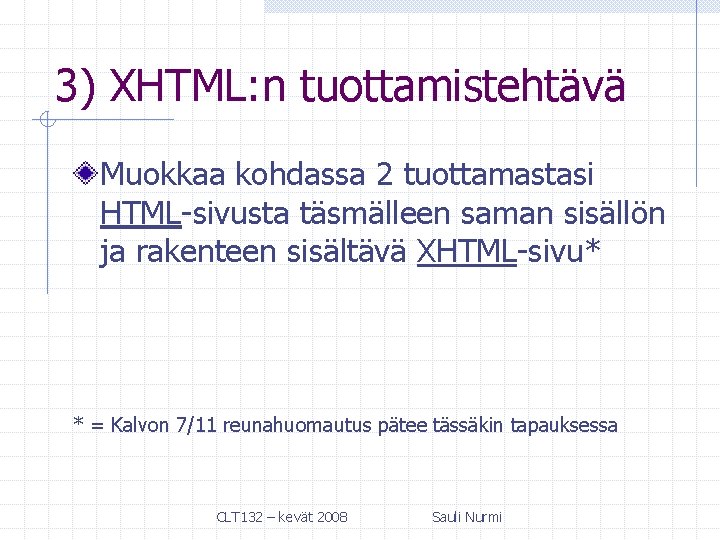 3) XHTML:n tuottamistehtävä

Muokkaa kohdassa 2 tuottamastasi HTML-sivusta täsmälleen saman sisällön ja rakenteen sisältävä XHTML-sivu*

* = Kalvon 7/11 reunahuomautus pätee tässäkin tapauksessa

CLT132 – kevät 2008

Sauli Nurmi